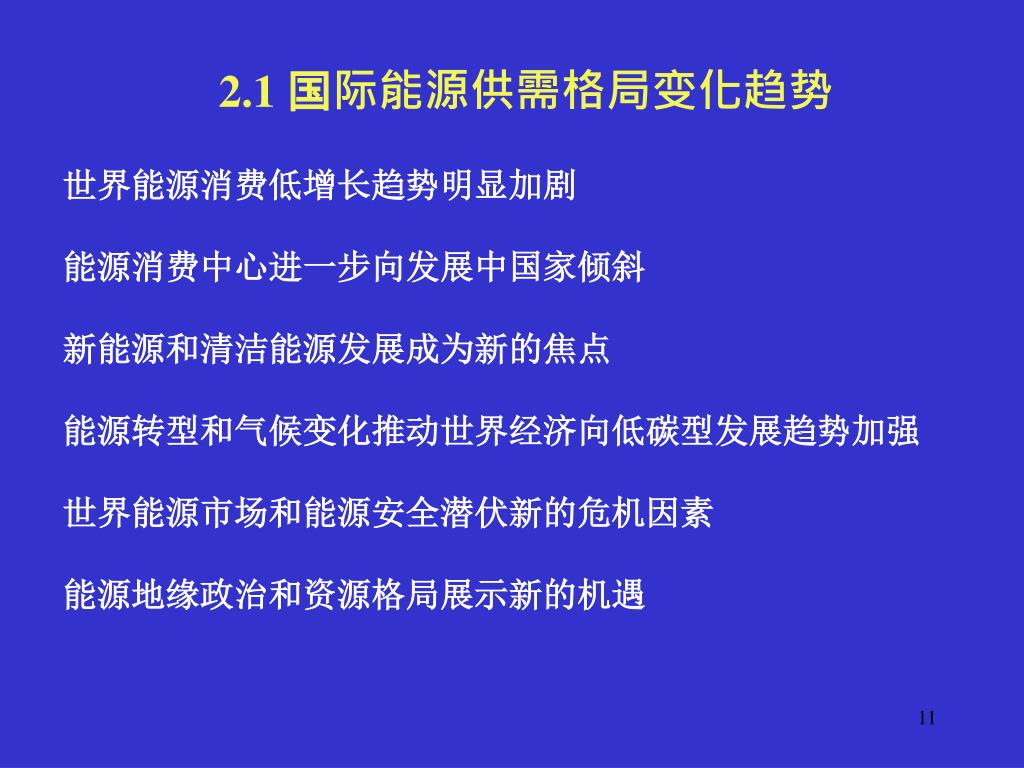 2.1 国际能源供需格局变化趋势

世界能源消费低增长趋势明显加剧

能源消费中心进一步向发展中国家倾斜

新能源和清洁能源发展成为新的焦点

能源转型和气候变化推动世界经济向低碳型发展趋势加强

世界能源市场和能源安全潜伏新的危机因素

能源地缘政治和资源格局展示新的机遇

11